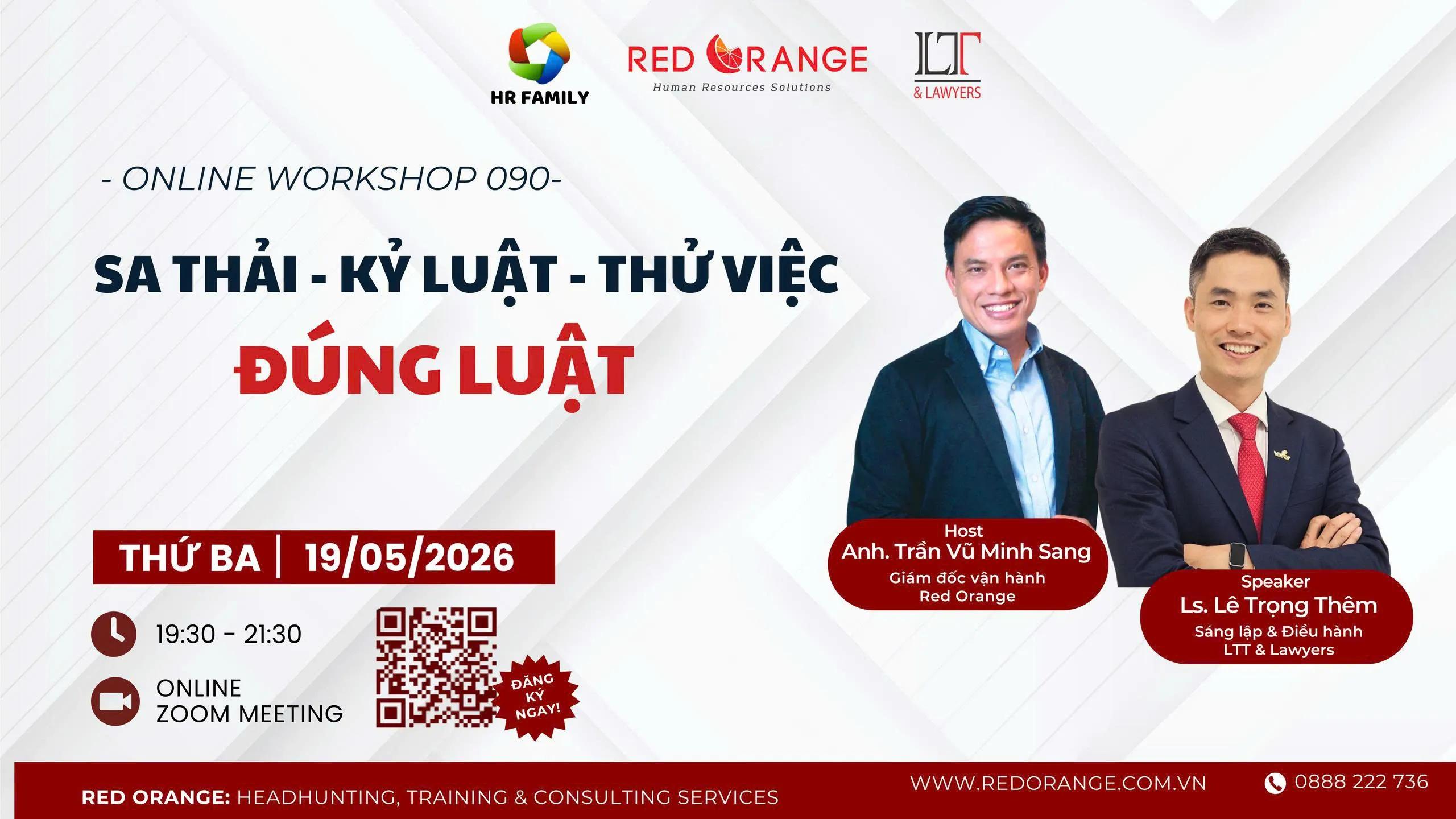 HR FAMILY

RED ORANGE
Human Resources Solutions

LT
& LAWYERS

- ONLINE WORKSHOP 090-

SA THẢI - KỶ LUẬT - THỬ VIỆC
ĐÚNG LUẬT

THỨ BA | 19/05/2026

19:30 - 21:30

ONLINE
ZOOM MEETING

ĐĂNG KÝ NGAY!

Host
Anh. Trần Vũ Minh Sang
Giám đốc vận hành
Red Orange

Speaker
Ls. Lê Trọng Thêm
Sáng lập & Điều hành
LTT & Lawyers

RED ORANGE: HEADHUNTING, TRAINING & CONSULTING SERVICES

WWW.REDORANGE.COM.VN

0888 222 736